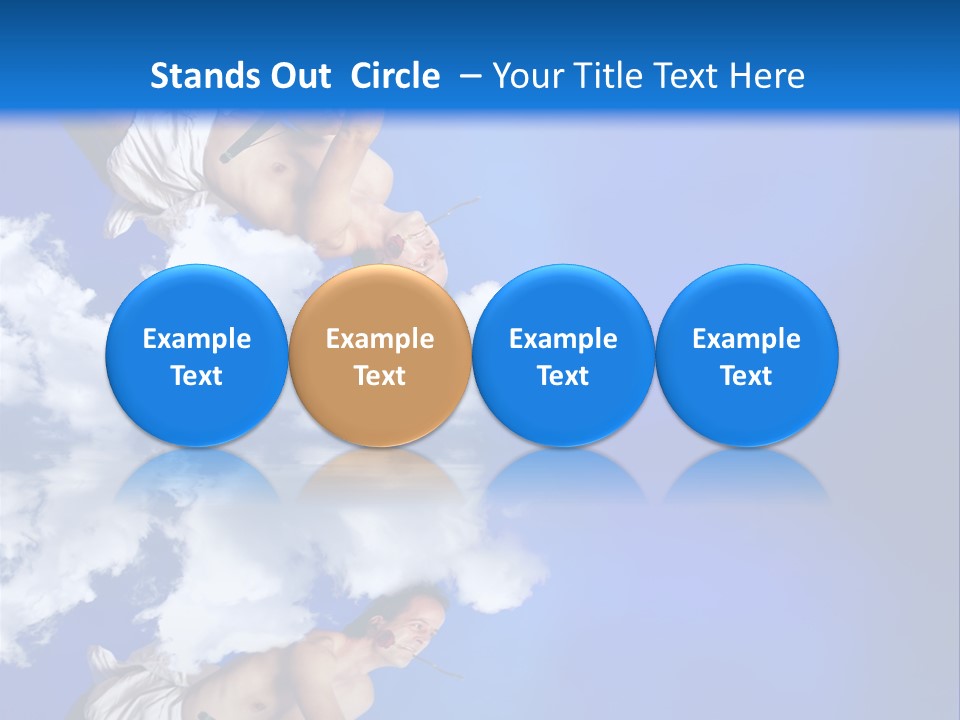 Stands Out  Circle  – Your Title Text Here

Example Text

Example Text

Example Text

Example Text